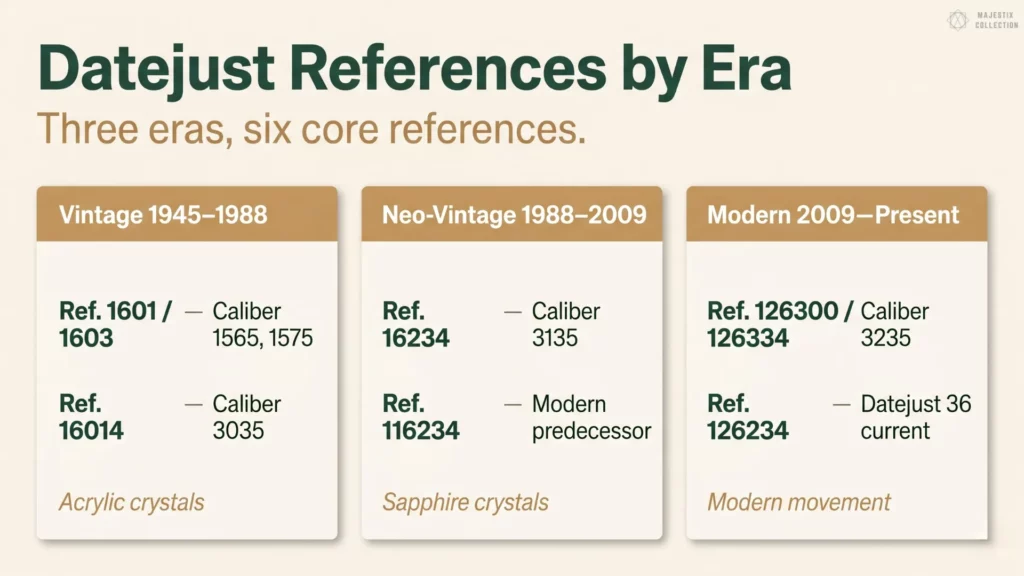 MAJESTIX COLLECTION

Datejust References by Era

Three eras, six core references.

Vintage 1945–1988

Ref. 1601 / 1603 — Caliber 1565, 1575

Ref. 16014 — Caliber 3035

Acrylic crystals

Neo-Vintage 1988–2009

Ref. 16234 — Caliber 3135

Ref. 116234 — Modern predecessor

Sapphire crystals

Modern 2009—Present

Ref. 126300 / 126334 Caliber 3235

Ref. 126234 — Datejust 36 current

Modern movement